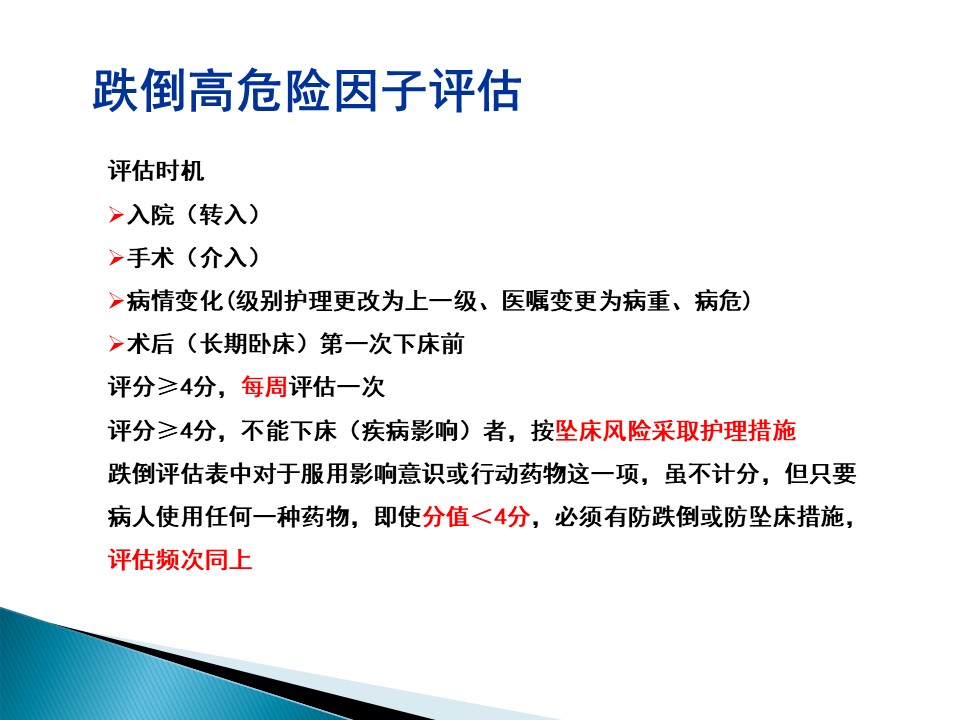 跌倒高危险因子评估

评估时机

➢入院（转入）

➢手术（介入）

➢病情变化(级别护理更改为上一级、医嘱变更为病重、病危)

➢术后（长期卧床）第一次下床前

评分≥4分，每周评估一次

评分≥4分，不能下床（疾病影响）者，按坠床风险采取护理措施

跌倒评估表中对于服用影响意识或行动药物这一项，虽不计分，但只要病人使用任何一种药物，即使分值＜4分，必须有防跌倒或防坠床措施，评估频次同上